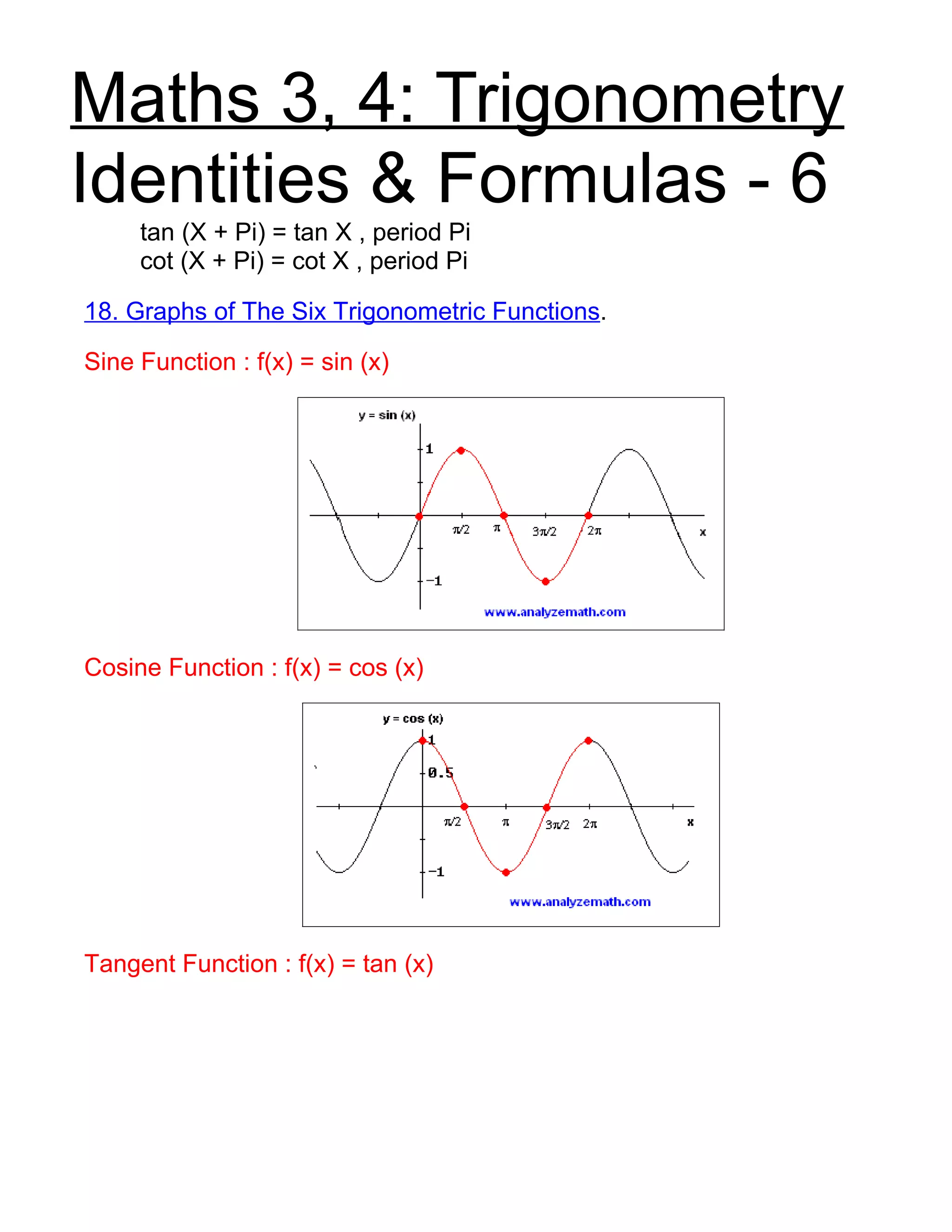 Maths 3, 4: Trigonometry Identities & Formulas - 6

tan (X + Pi) = tan X , period Pi
cot (X + Pi) = cot X , period Pi

18. Graphs of The Six Trigonometric Functions.

Sine Function : f(x) = sin (x)

y = sin (x)
1
$\pi/2$ $\pi$ $3\pi/2$ $2\pi$ x
−1
www.analyzemath.com

Cosine Function : f(x) = cos (x)

y = cos (x)
1
0.5
$\pi/2$ $\pi$ $3\pi/2$ $2\pi$ x
−1
www.analyzemath.com

Tangent Function : f(x) = tan (x)